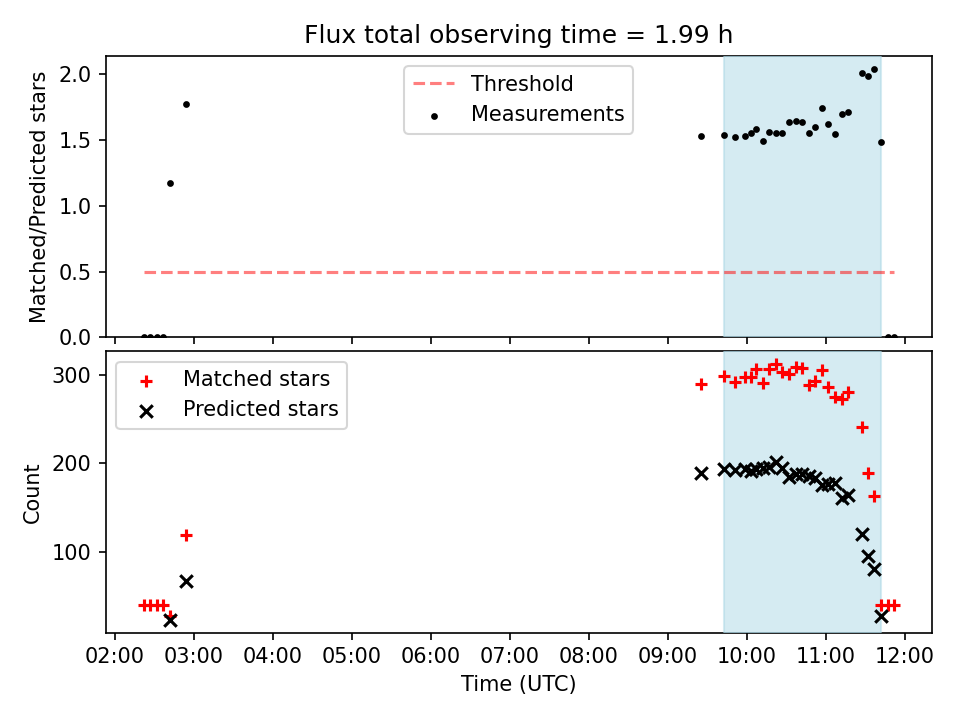 Flux total observing time = 1.99 h

Threshold
Measurements

Matched/Predicted stars

2.0
1.5
1.0
0.5
0.0

Matched stars
Predicted stars

Count

300
200
100

02:00 03:00 04:00 05:00 06:00 07:00 08:00 09:00 10:00 11:00 12:00

Time (UTC)